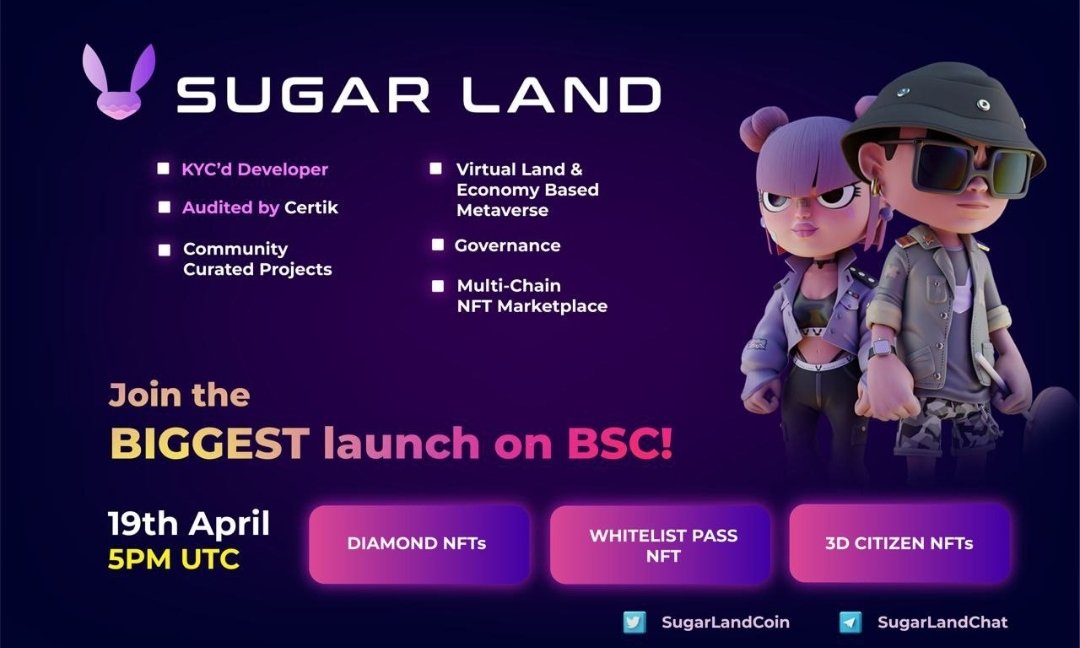 SUGAR LAND

KYC'd Developer

Audited by Certik

Community Curated Projects

Virtual Land & Economy Based Metaverse

Governance

Multi-Chain NFT Marketplace

Join the BIGGEST launch on BSC!

19th April
5PM UTC

DIAMOND NFTs

WHITELIST PASS NFT

3D CITIZEN NFTs

SugarLandCoin

SugarLandChat